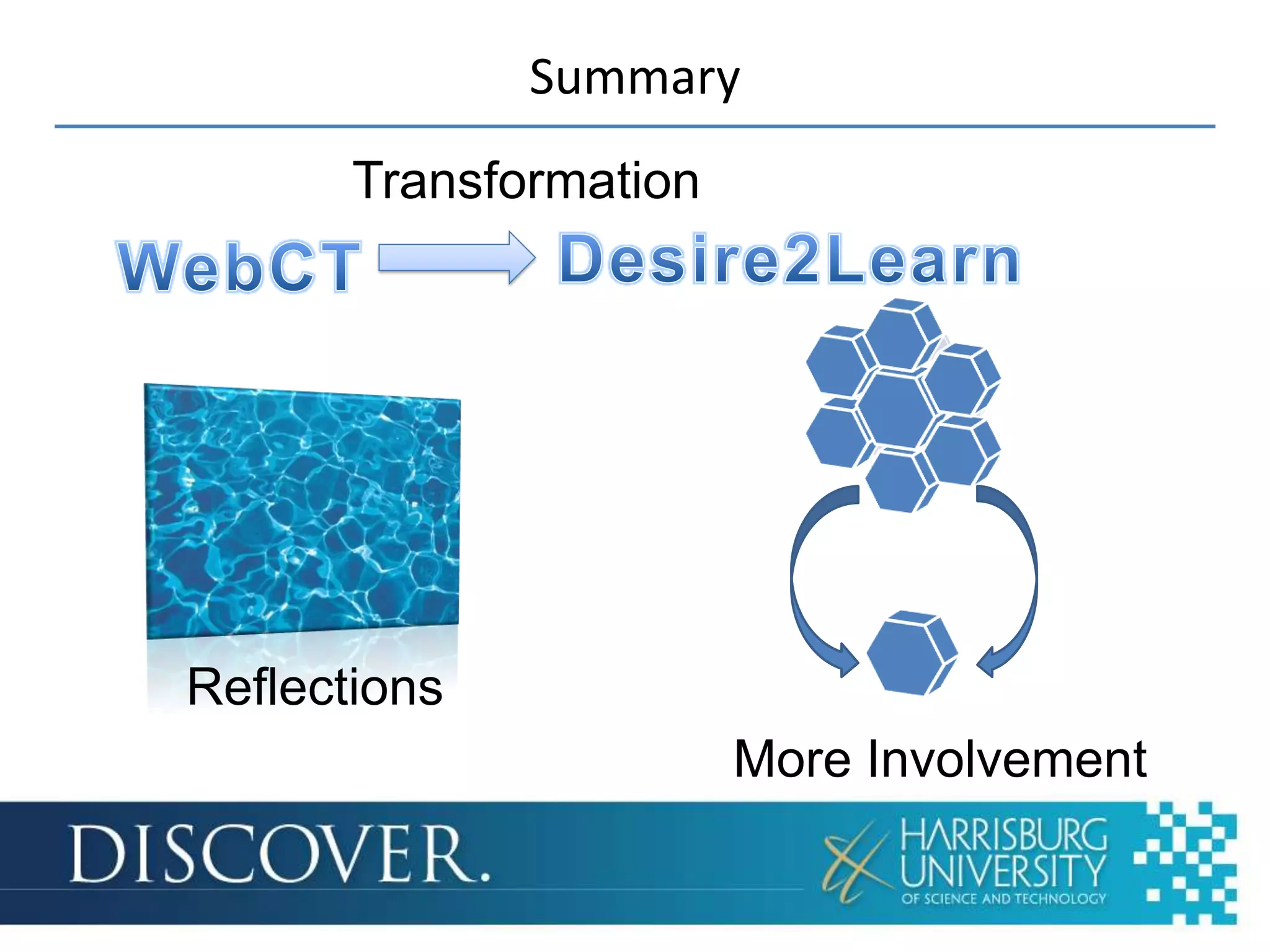 Summary

Transformation

WebCT Desire2Learn

Reflections

More Involvement

DISCOVER.

HARRISBURG UNIVERSITY OF SCIENCE AND TECHNOLOGY